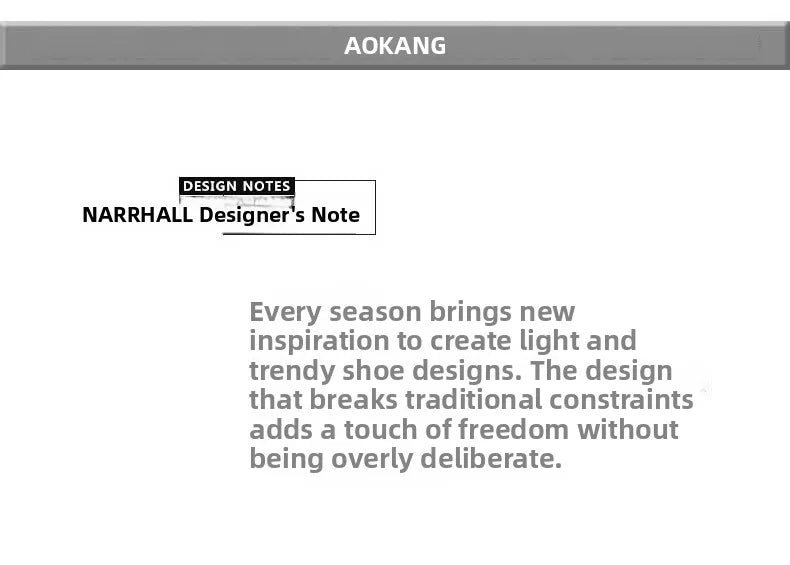 AOKANG

DESIGN NOTES
NARRHALL Designer's Note

Every season brings new inspiration to create light and trendy shoe designs. The design that breaks traditional constraints adds a touch of freedom without being overly deliberate.